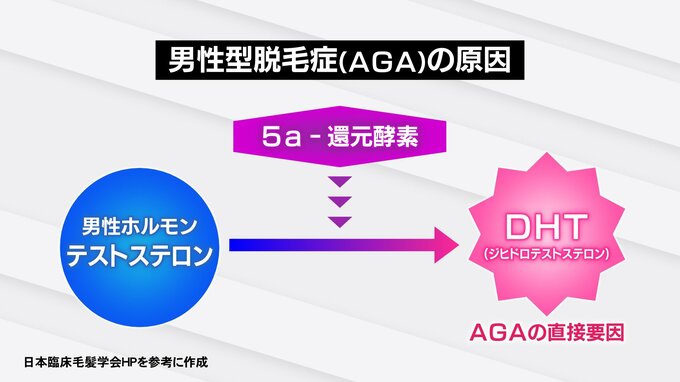 男性型脱毛症(AGA)の原因

5a - 還元酵素

男性ホルモン
テストステロン

DHT
(ジヒドロテストステロン)

AGAの直接要因

日本臨床毛髪学会HPを参考に作成